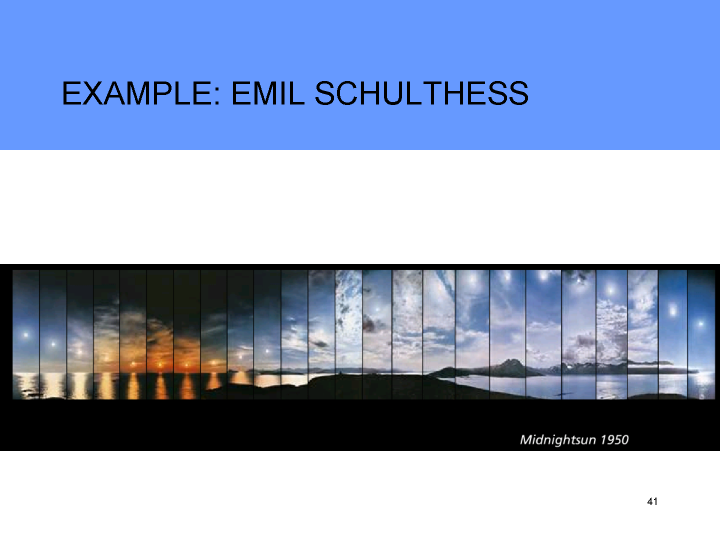 EXAMPLE: EMIL SCHULTHESS

Midnightsun 1950

41